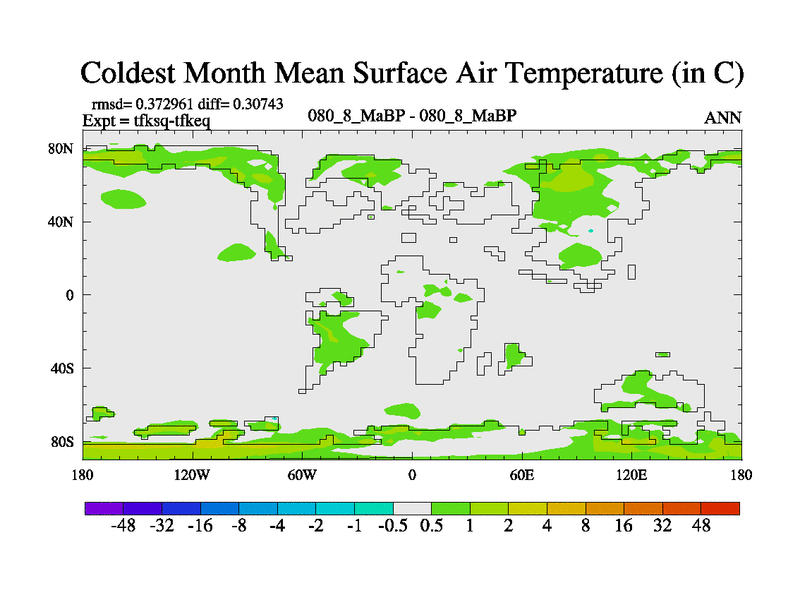 Coldest Month Mean Surface Air Temperature (in C)

rmsd= 0.372961 diff= 0.30743
Expt = tfksq-tfkeq

080_8_MaBP - 080_8_MaBP

ANN

80N
40N
0
40S
80S

180 120W 60W 0 60E 120E 180

-48 -32 -16 -8 -4 -2 -1 -0.5 0.5 1 2 4 8 16 32 48